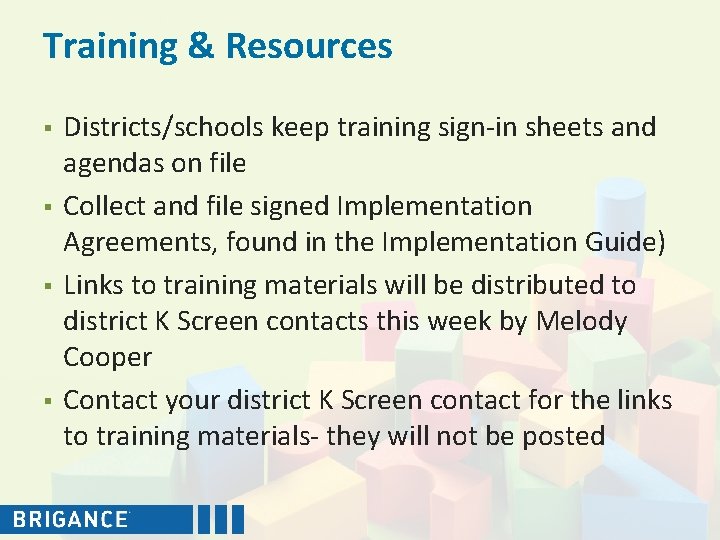 Training & Resources

▪ Districts/schools keep training sign-in sheets and agendas on file

▪ Collect and file signed Implementation Agreements, found in the Implementation Guide)

▪ Links to training materials will be distributed to district K Screen contacts this week by Melody Cooper

▪ Contact your district K Screen contact for the links to training materials- they will not be posted

BRIGANCE